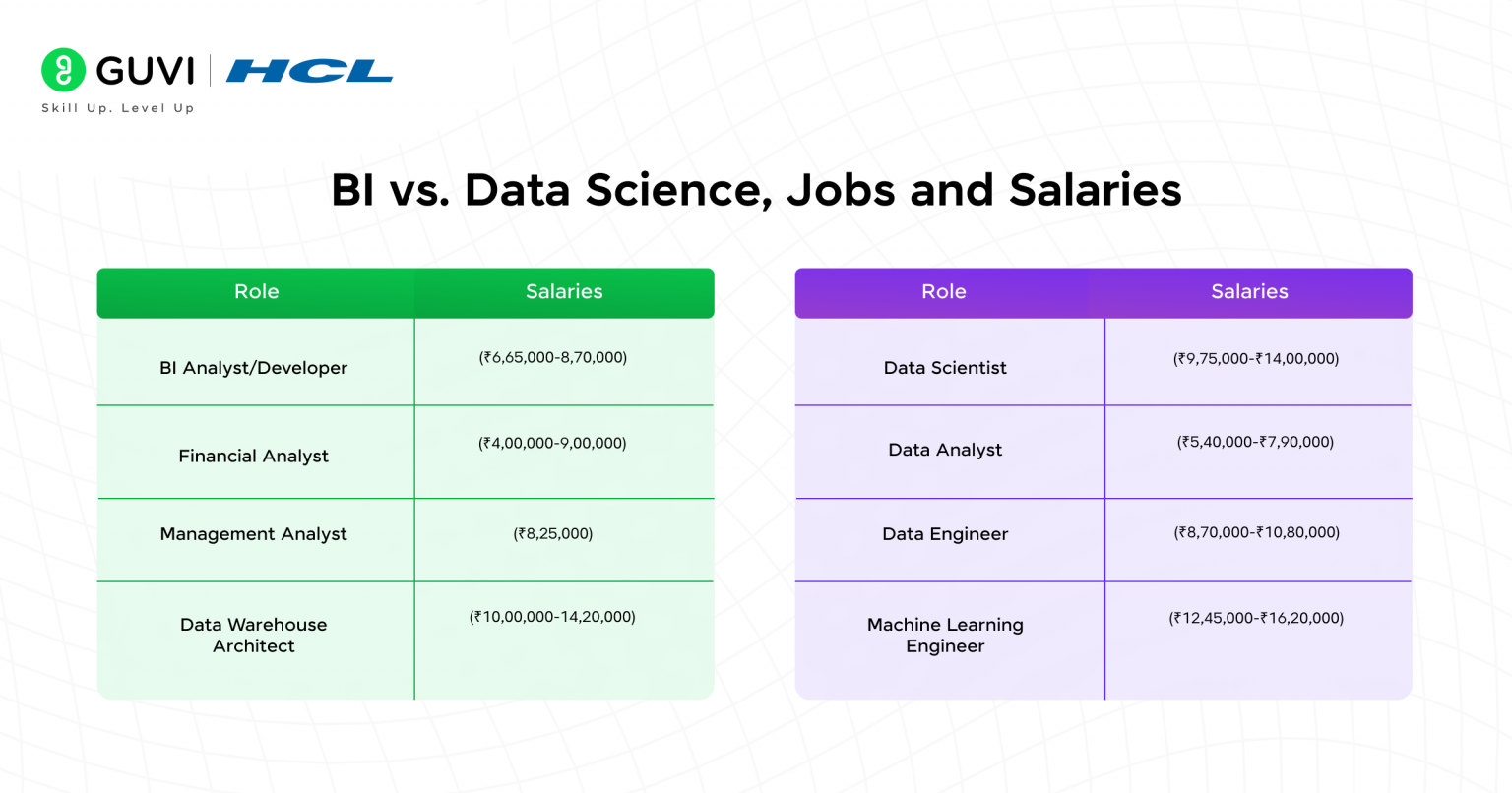 GUVI | HCL
Skill Up. Level Up

BI vs. Data Science, Jobs and Salaries

| Role | Salaries |
|---|---|
| BI Analyst/Developer | (₹6,65,000-8,70,000) |
| Financial Analyst | (₹4,00,000-9,00,000) |
| Management Analyst | (₹8,25,000) |
| Data Warehouse Architect | (₹10,00,000-14,20,000) |

| Role | Salaries |
|---|---|
| Data Scientist | (₹9,75,000-₹14,00,000) |
| Data Analyst | (₹5,40,000-₹7,90,000) |
| Data Engineer | (₹8,70,000-₹10,80,000) |
| Machine Learning Engineer | (₹12,45,000-₹16,20,000) |